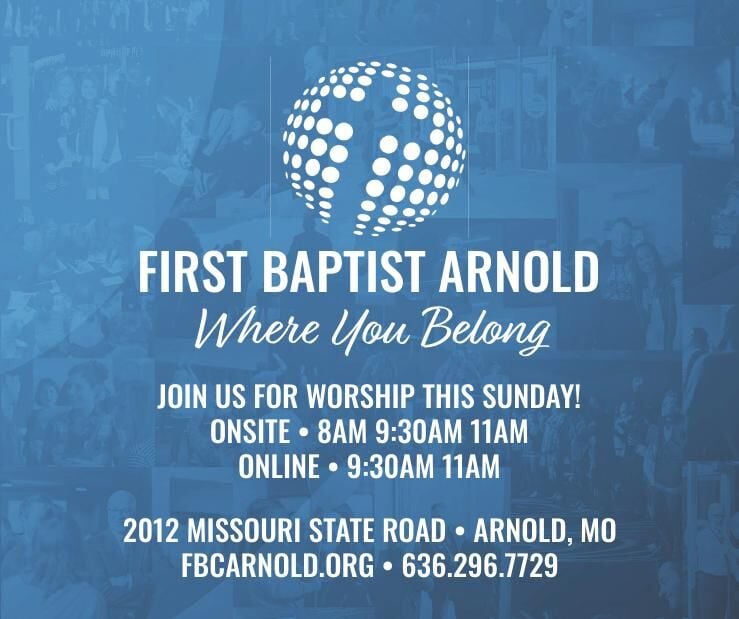 FIRST BAPTIST ARNOLD
Where You Belong

JOIN US FOR WORSHIP THIS SUNDAY!
ONSITE • 8AM 9:30AM 11AM
ONLINE • 9:30AM 11AM

2012 MISSOURI STATE ROAD • ARNOLD, MO
FBCARNOLD.ORG • 636.296.7729